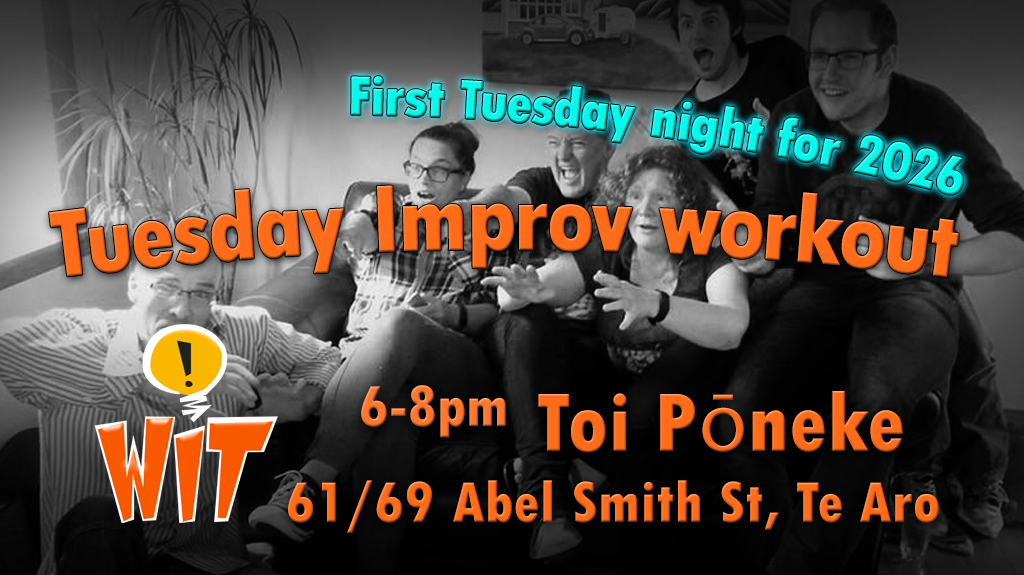 First Tuesday night for 2026

Tuesday Improv workout

!

WIT

6-8pm Toi Pōneke

61/69 Abel Smith St, Te Aro